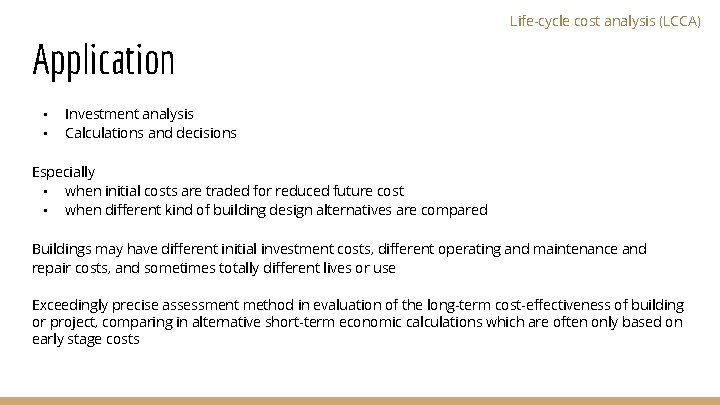 Life-cycle cost analysis (LCCA)

Application

- Investment analysis
- Calculations and decisions

Especially
- when initial costs are traded for reduced future cost
- when different kind of building design alternatives are compared

Buildings may have different initial investment costs, different operating and maintenance and repair costs, and sometimes totally different lives or use

Exceedingly precise assessment method in evaluation of the long-term cost-effectiveness of building or project, comparing in alternative short-term economic calculations which are often only based on early stage costs